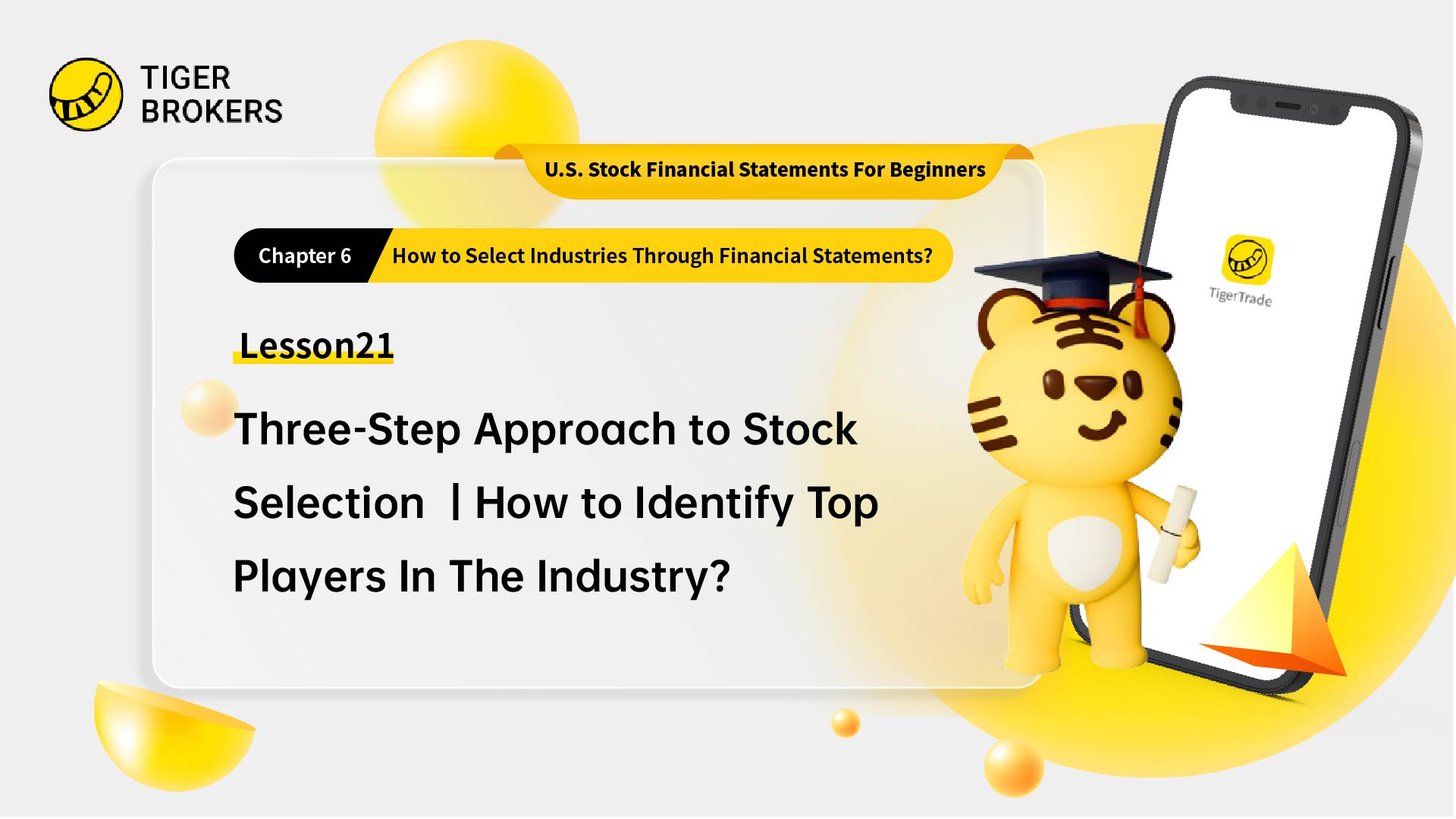 TIGER BROKERS

U.S. Stock Financial Statements For Beginners

Chapter 6 How to Select Industries Through Financial Statements?

Lesson21

Three-Step Approach to Stock Selection | How to Identify Top Players In The Industry?

TigerTrade